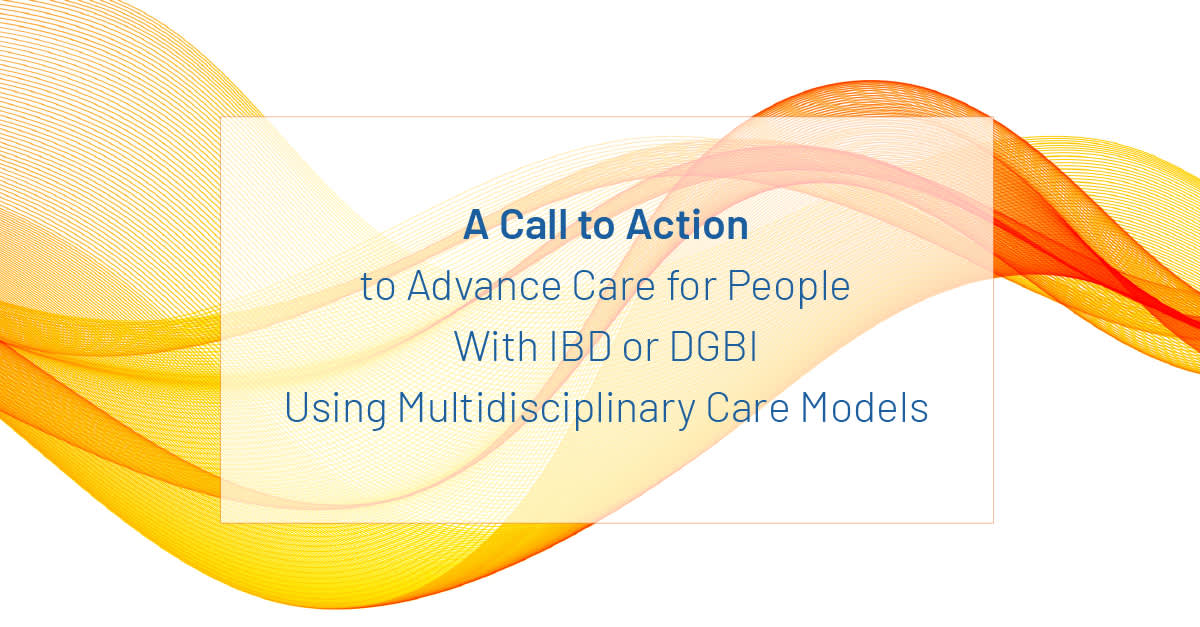 A Call to Action

to Advance Care for People With IBD or DGBI Using Multidisciplinary Care Models